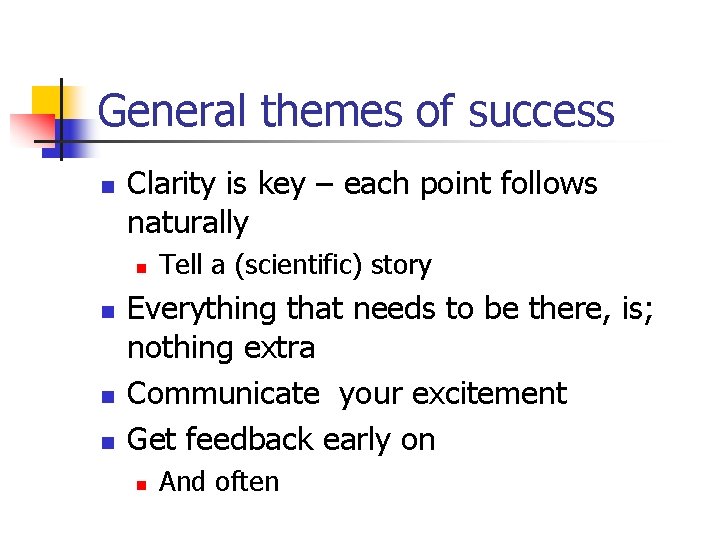 General themes of success

- Clarity is key – each point follows naturally
  - Tell a (scientific) story
- Everything that needs to be there, is; nothing extra
- Communicate  your excitement
- Get feedback early on
  - And often